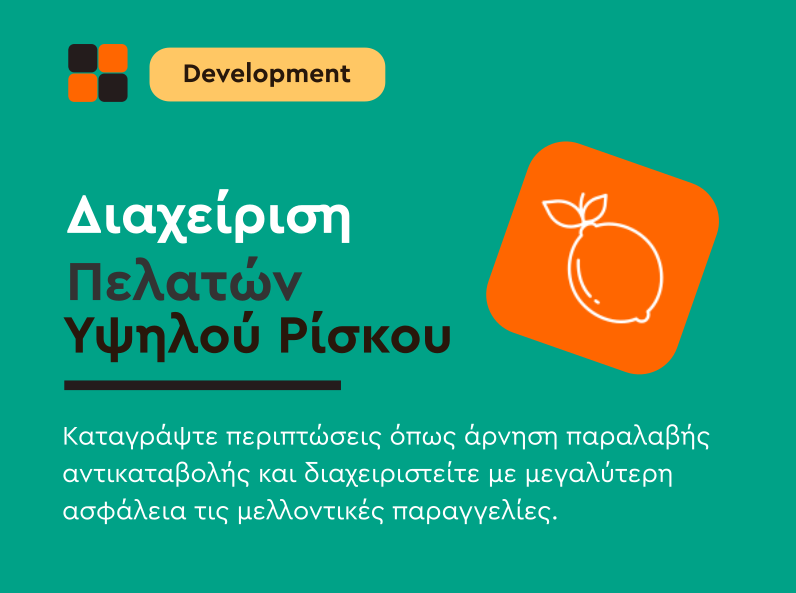 Development

Διαχείριση
Πελατών
Υψηλού Ρίσκου

Καταγράψτε περιπτώσεις όπως άρνηση παραλαβής αντικαταβολής και διαχειριστείτε με μεγαλύτερη ασφάλεια τις μελλοντικές παραγγελίες.